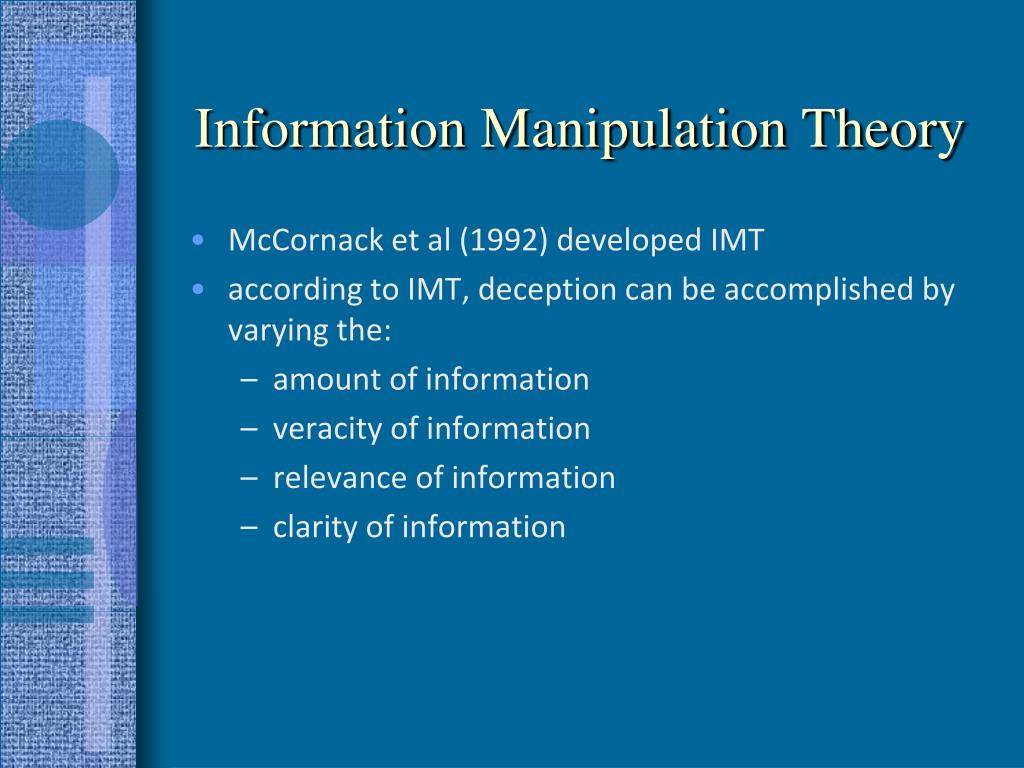 Information Manipulation Theory

• McCornack et al (1992) developed IMT
• according to IMT, deception can be accomplished by varying the:
  – amount of information
  – veracity of information
  – relevance of information
  – clarity of information